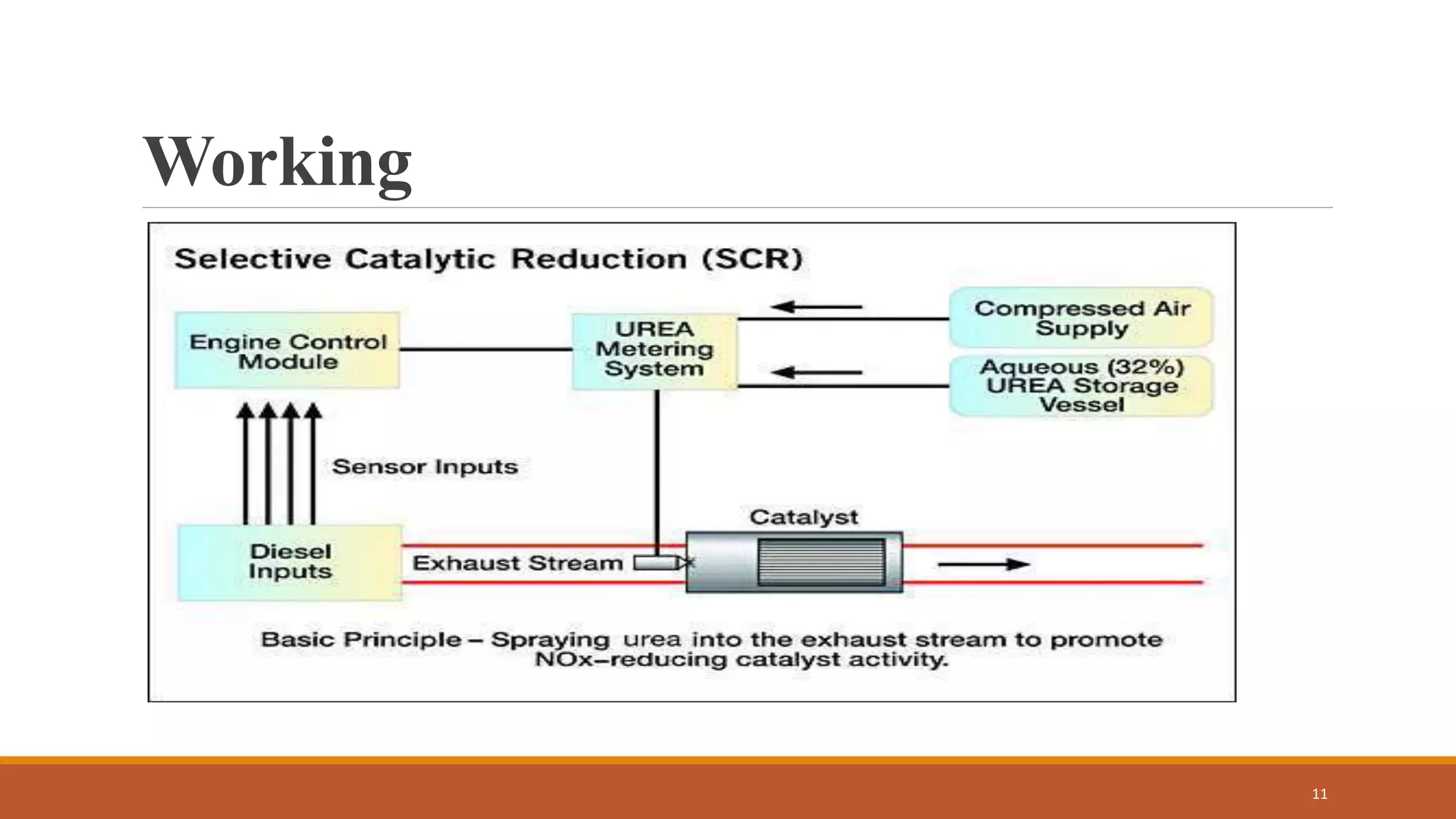 Working

Selective Catalytic Reduction (SCR)

Engine Control Module

UREA Metering System

Compressed Air Supply

Aqueous (32%) UREA Storage Vessel

Sensor Inputs

Catalyst

Diesel Inputs

Exhaust Stream

Basic Principle – Spraying urea into the exhaust stream to promote NOx–reducing catalyst activity.

11